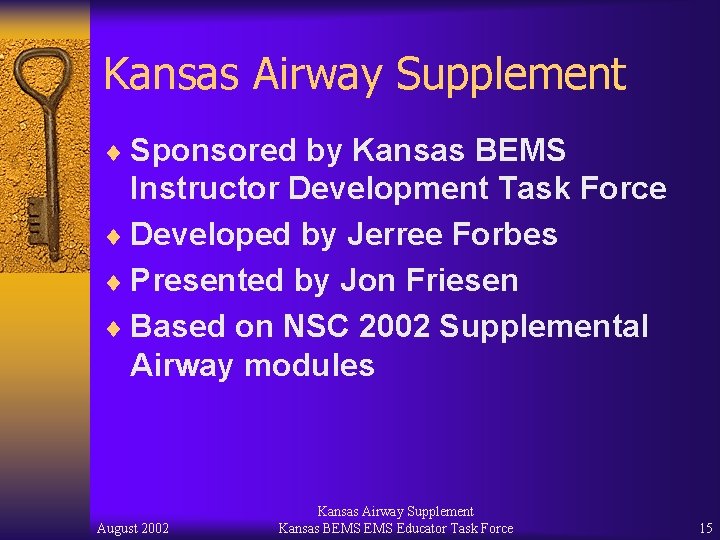 Kansas Airway Supplement

♦ Sponsored by Kansas BEMS Instructor Development Task Force
♦ Developed by Jerree Forbes
♦ Presented by Jon Friesen
♦ Based on NSC 2002 Supplemental Airway modules

August 2002

Kansas Airway Supplement
Kansas BEMS EMS Educator Task Force

15